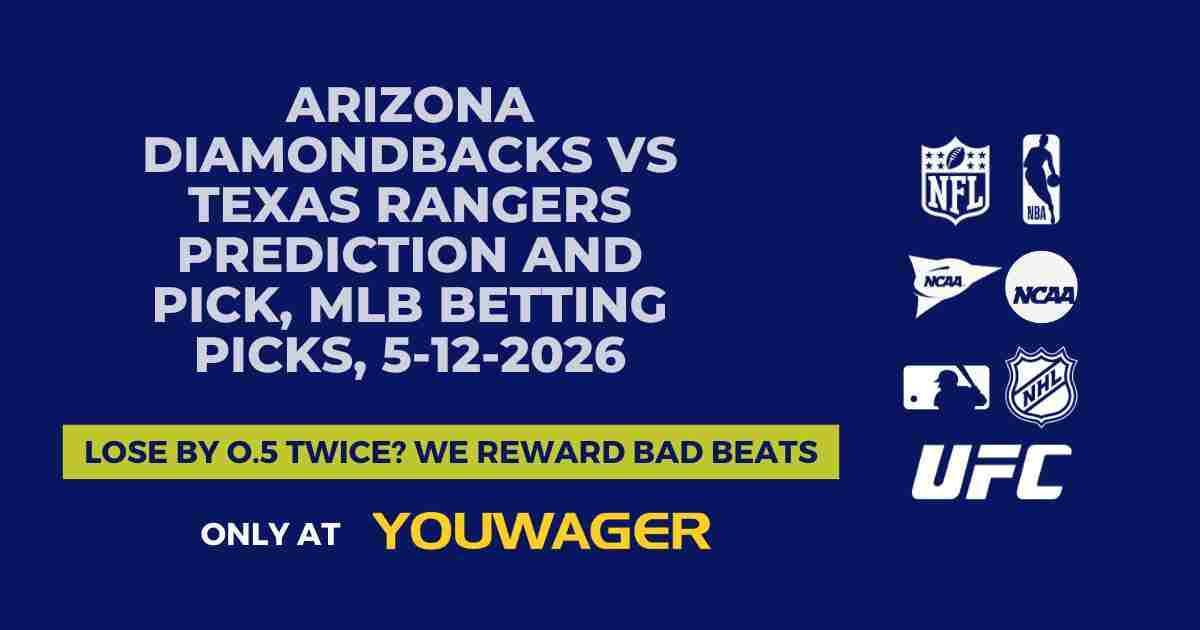 ARIZONA DIAMONDBACKS VS TEXAS RANGERS PREDICTION AND PICK, MLB BETTING PICKS, 5-12-2026

LOSE BY 0.5 TWICE? WE REWARD BAD BEATS

ONLY AT YOUWAGER

NFL

NBA

NCAA

NCAA

NHL

UFC